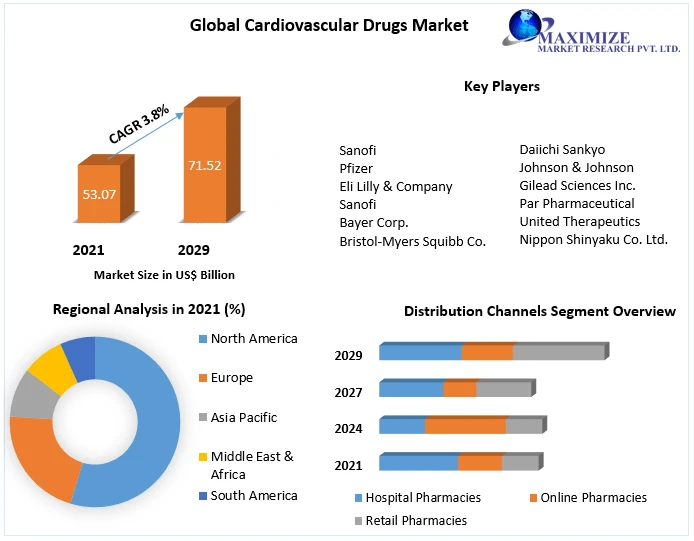 Global Cardiovascular Drugs Market

MAXIMIZE
MARKET RESEARCH PVT. LTD.

CAGR 3.8%

53.07

71.52

2021

2029

Market Size in US$ Billion

Key Players

Sanofi
Pfizer
Eli Lilly & Company
Sanofi
Bayer Corp.
Bristol-Myers Squibb Co.

Daiichi Sankyo
Johnson & Johnson
Gilead Sciences Inc.
Par Pharmaceutical
United Therapeutics
Nippon Shinyaku Co. Ltd.

Regional Analysis in 2021 (%)

North America
Europe
Asia Pacific
Middle East & Africa
South America

Distribution Channels Segment Overview

2029
2027
2024
2021

Hospital Pharmacies
Online Pharmacies
Retail Pharmacies